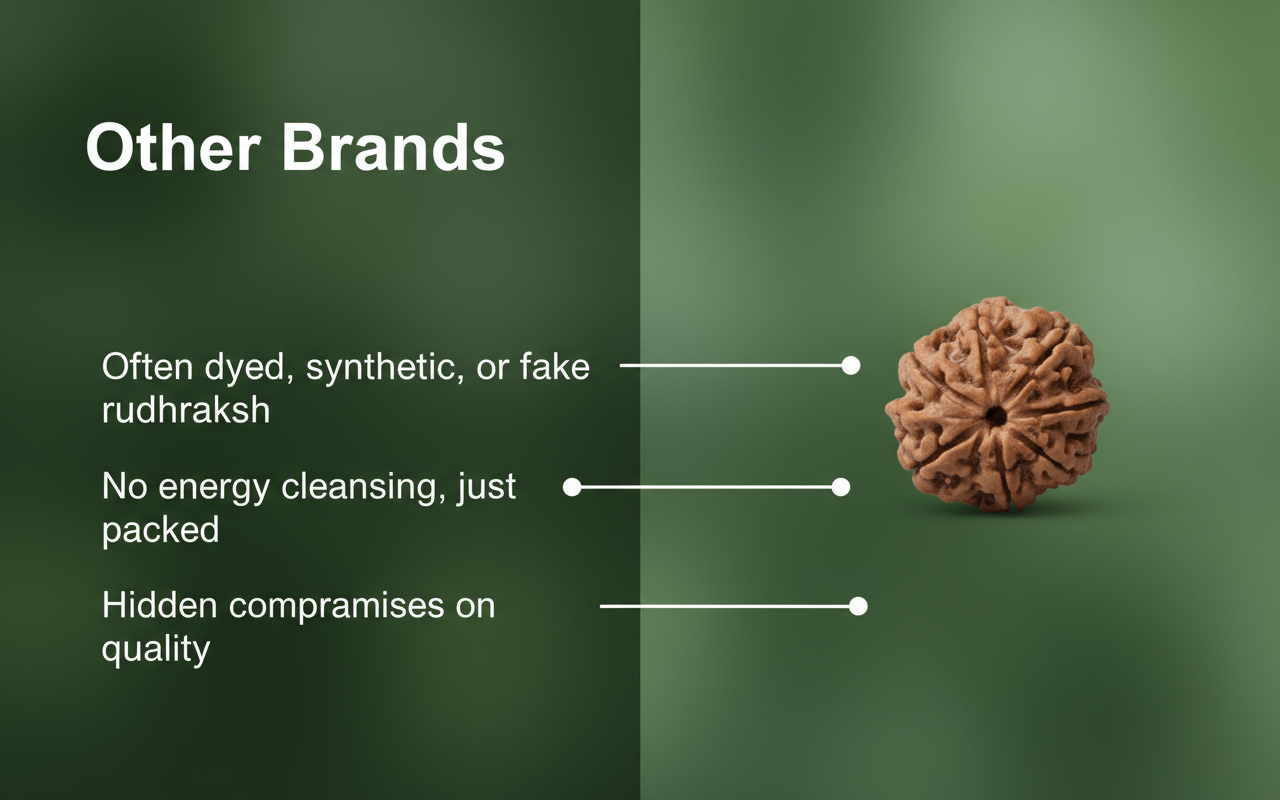 Other Brands

Often dyed, synthetic, or fake rudhraksh

No energy cleansing, just packed

Hidden compramises on quality